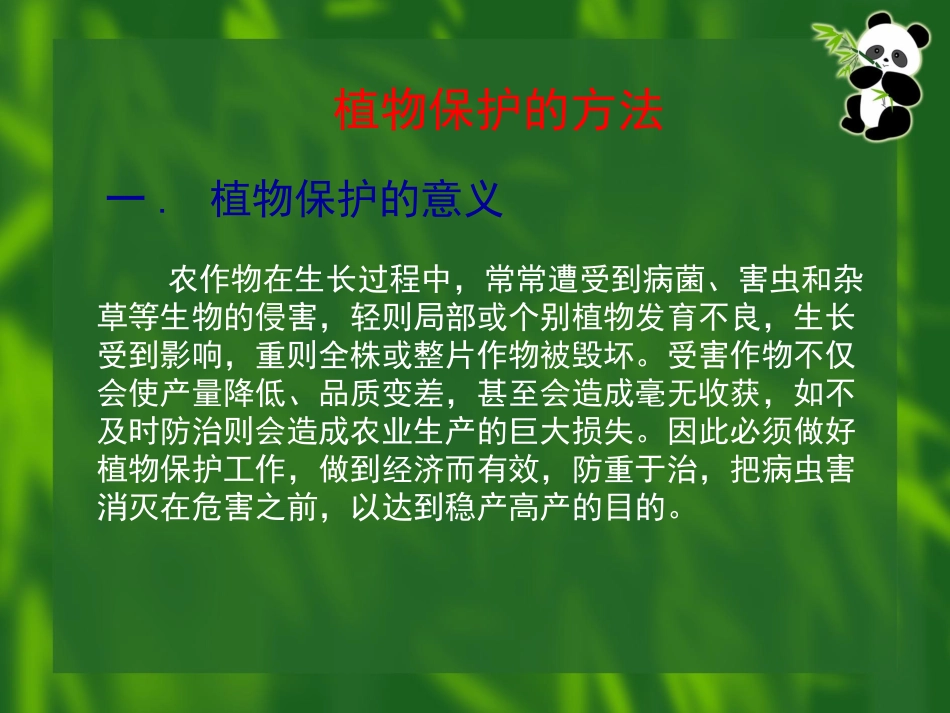 植物保护的方法

一． 植物保护的意义

农作物在生长过程中，常常遭受到病菌、害虫和杂草等生物的侵害，轻则局部或个别植物发育不良，生长受到影响，重则全株或整片作物被毁坏。受害作物不仅会使产量降低、品质变差，甚至会造成毫无收获，如不及时防治则会造成农业生产的巨大损失。因此必须做好植物保护工作，做到经济而有效，防重于治，把病虫害消灭在危害之前，以达到稳产高产的目的。